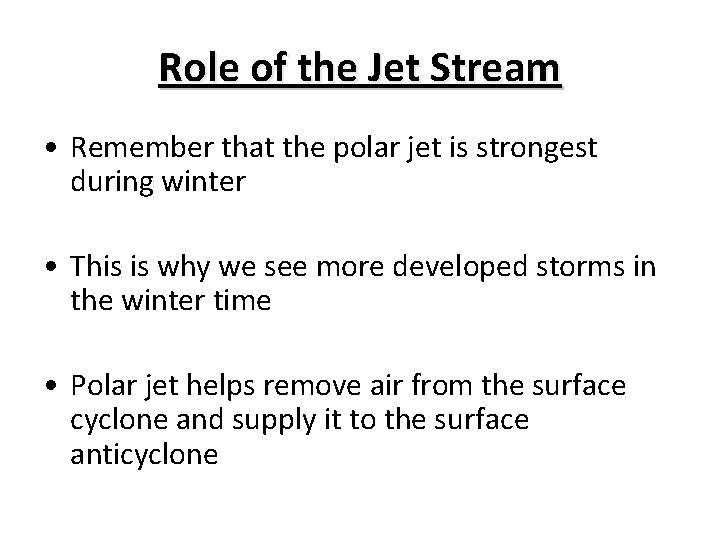 Role of the Jet Stream

• Remember that the polar jet is strongest during winter

• This is why we see more developed storms in the winter time

• Polar jet helps remove air from the surface cyclone and supply it to the surface anticyclone